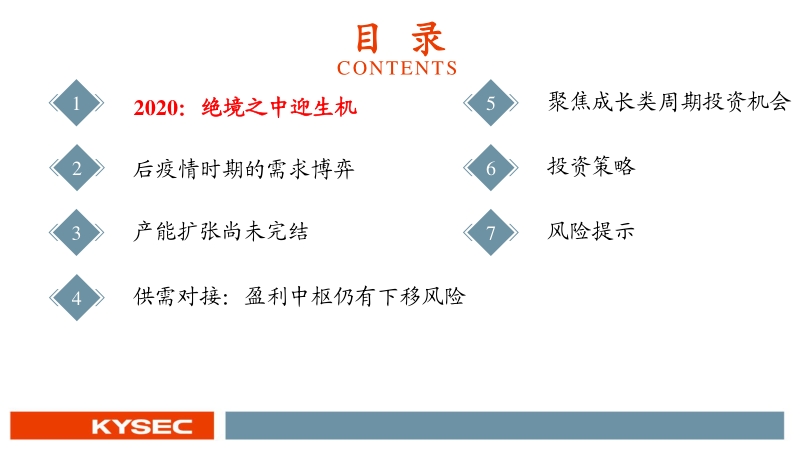 目 录
CONTENTS

1 2020：绝境之中迎生机

2 后疫情时期的需求博弈

3 产能扩张尚未完结

4 供需对接：盈利中枢仍有下移风险

5 聚焦成长类周期投资机会

6 投资策略

7 风险提示

KYSEC